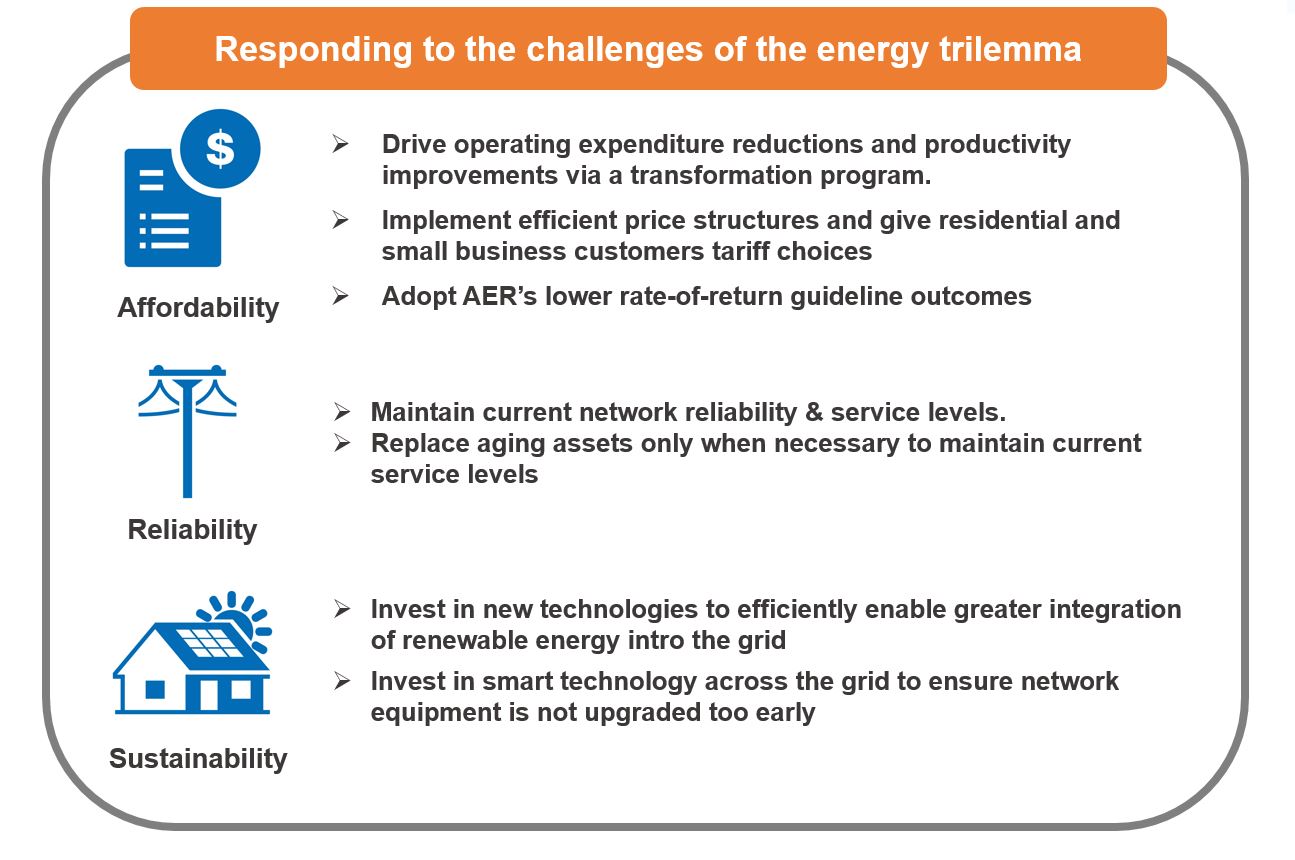 Responding to the challenges of the energy trilemma

$

Affordability

➢ Drive operating expenditure reductions and productivity improvements via a transformation program.

➢ Implement efficient price structures and give residential and small business customers tariff choices

➢ Adopt AER's lower rate-of-return guideline outcomes

Reliability

➢ Maintain current network reliability & service levels.
➢ Replace aging assets only when necessary to maintain current service levels

Sustainability

➢ Invest in new technologies to efficiently enable greater integration of renewable energy intro the grid

➢ Invest in smart technology across the grid to ensure network equipment is not upgraded too early